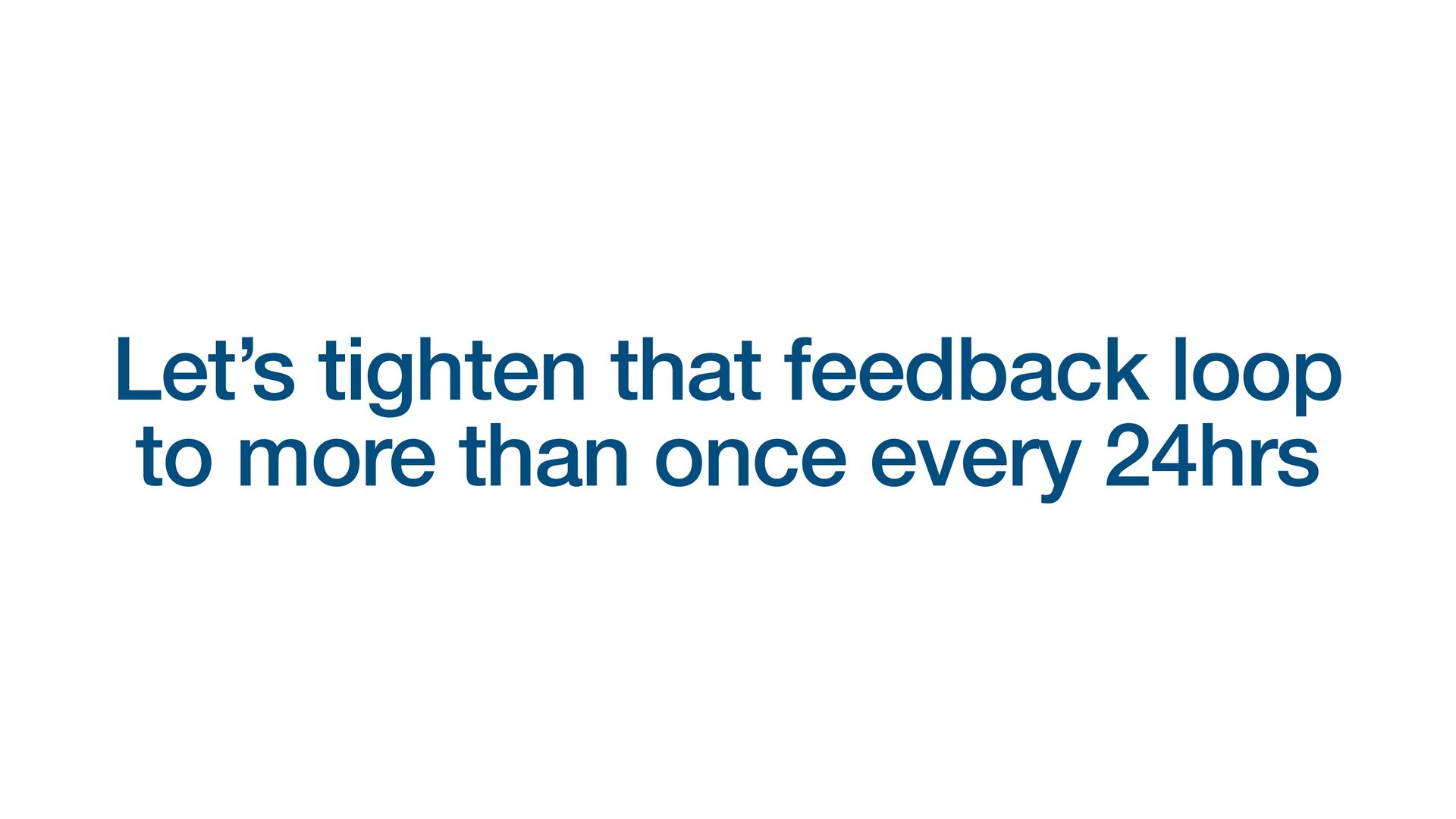 Let’s tighten that feedback loop to more than once every 24hrs